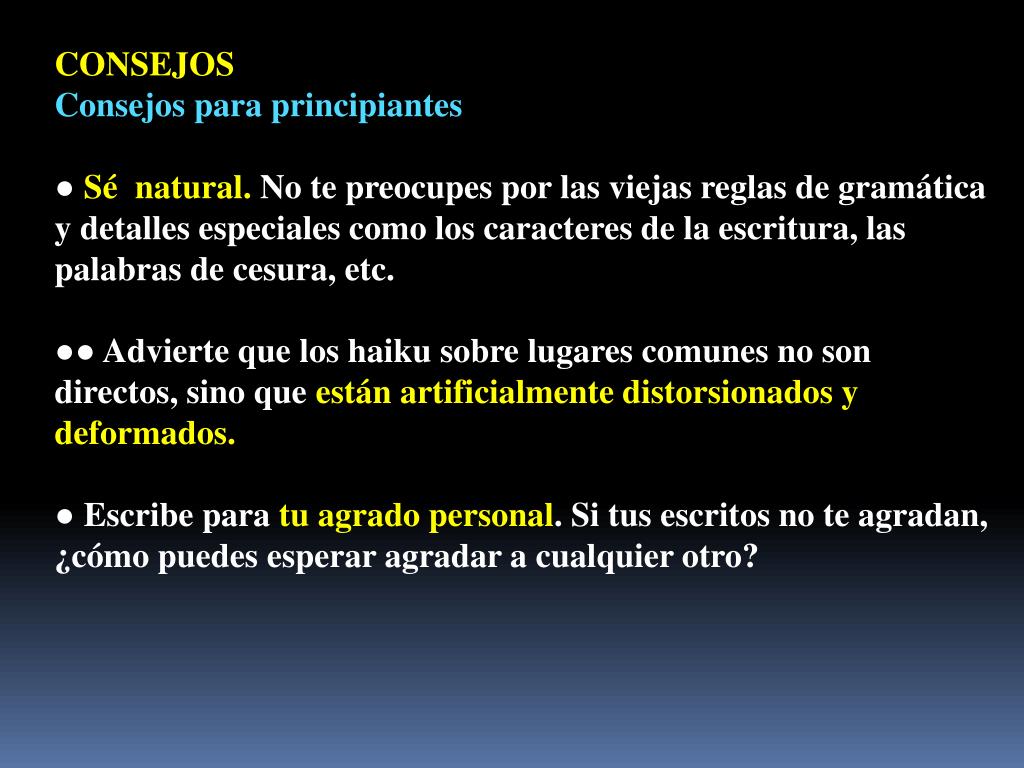 CONSEJOS
Consejos para principiantes

● Sé natural. No te preocupes por las viejas reglas de gramática y detalles especiales como los caracteres de la escritura, las palabras de cesura, etc.

●● Advierte que los haiku sobre lugares comunes no son directos, sino que están artificialmente distorsionados y deformados.

● Escribe para tu agrado personal. Si tus escritos no te agradan, ¿cómo puedes esperar agradar a cualquier otro?